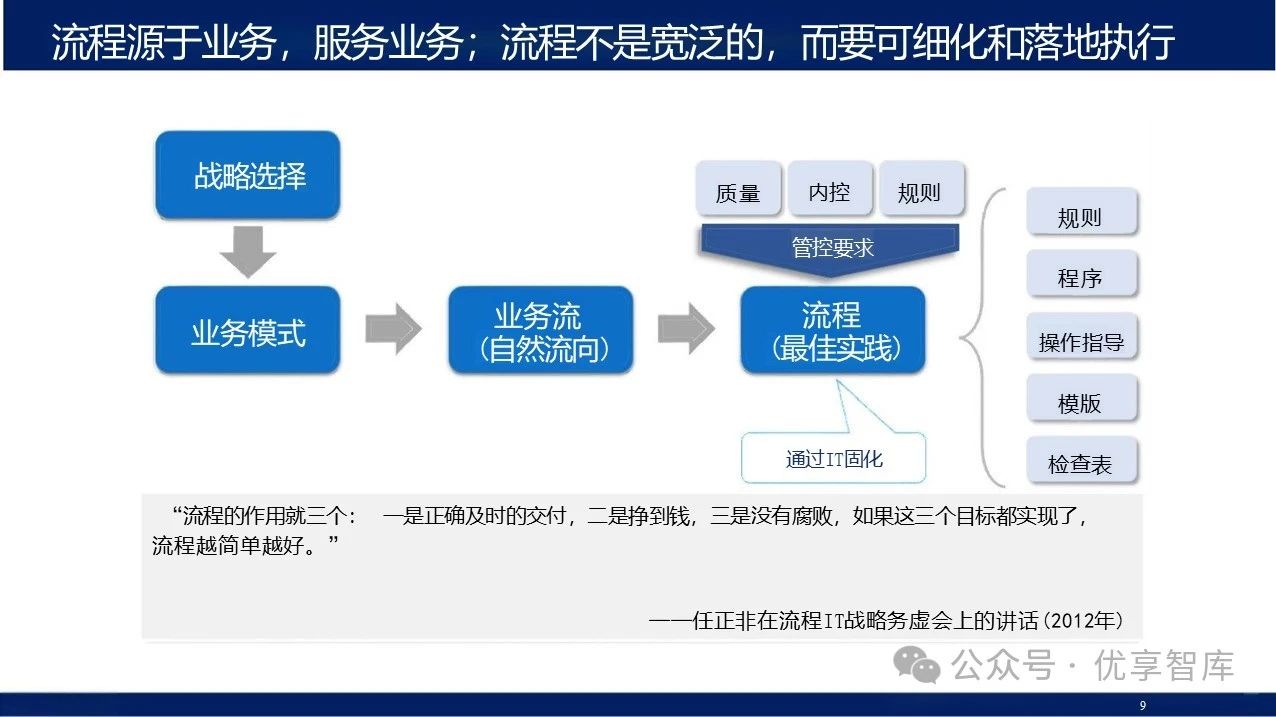 流程源于业务，服务业务；流程不是宽泛的，而要可细化和落地执行

战略选择

业务模式

业务流
(自然流向)

质量

内控

规则

管控要求

流程
(最佳实践)

通过IT固化

规则

程序

操作指导

模版

检查表

“流程的作用就三个： 一是正确及时的交付，二是挣到钱，三是没有腐败，如果这三个目标都实现了，流程越简单越好。”

——任正非在流程IT战略务虚会上的讲话(2012年)

公众号 · 优享智库

9